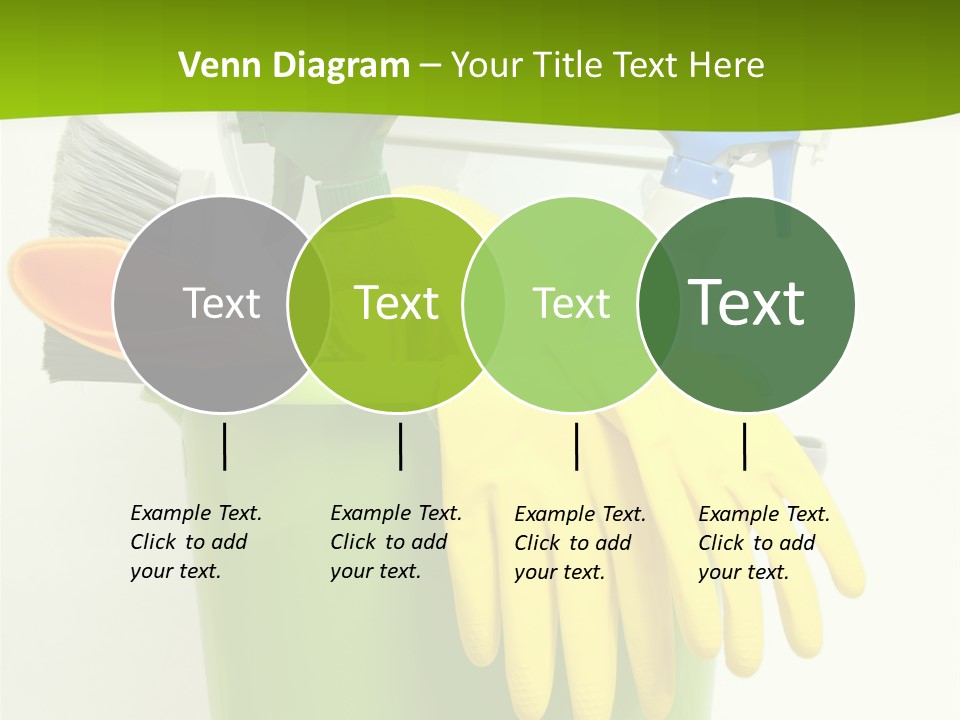 Venn Diagram – Your Title Text Here

Text

Text

Text

Text

Example Text. Click to add your text.

Example Text. Click to add your text.

Example Text. Click to add your text.

Example Text. Click to add your text.